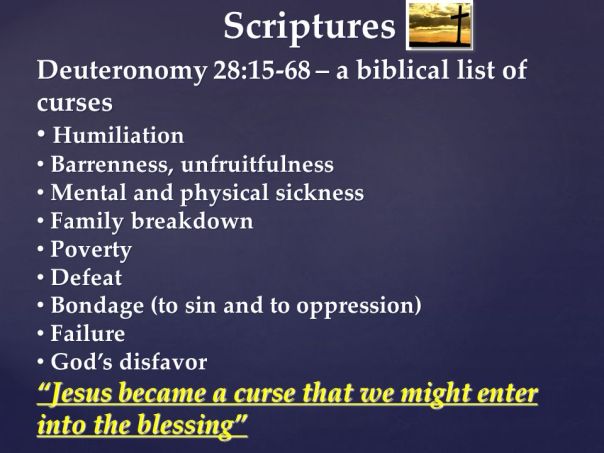 Scriptures

Deuteronomy 28:15-68 – a biblical list of curses

• Humiliation
• Barrenness, unfruitfulness
• Mental and physical sickness
• Family breakdown
• Poverty
• Defeat
• Bondage (to sin and to oppression)
• Failure
• God's disfavor

"Jesus became a curse that we might enter into the blessing"